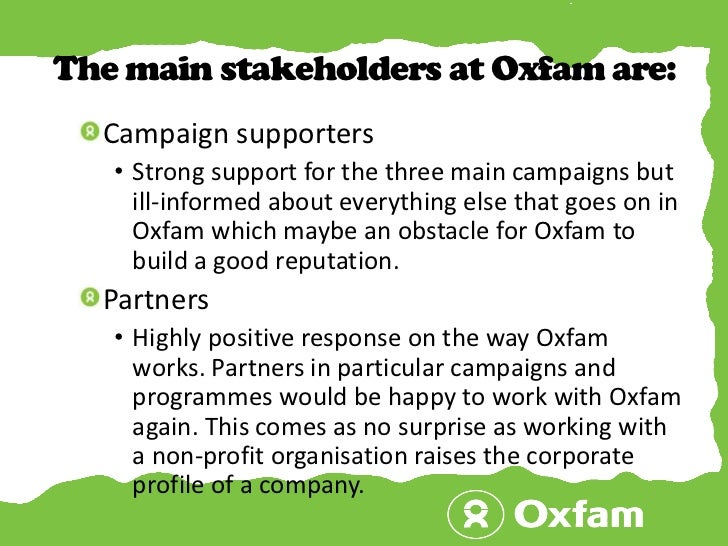 The main stakeholders at Oxfam are:

Campaign supporters

• Strong support for the three main campaigns but ill-informed about everything else that goes on in Oxfam which maybe an obstacle for Oxfam to build a good reputation.

Partners

• Highly positive response on the way Oxfam works. Partners in particular campaigns and programmes would be happy to work with Oxfam again. This comes as no surprise as working with a non-profit organisation raises the corporate profile of a company.

Oxfam